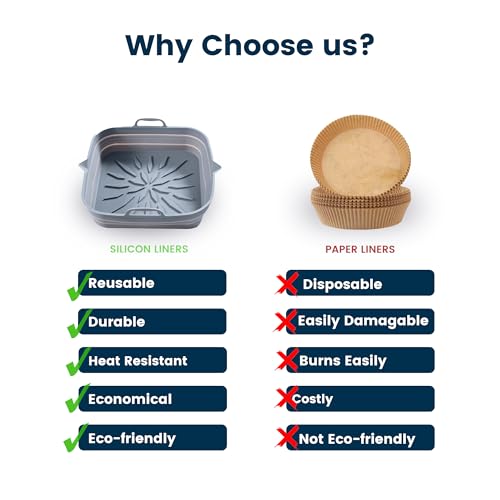 Why Choose us?

SILICON LINERS

Reusable

Durable

Heat Resistant

Economical

Eco-friendly

PAPER LINERS

Disposable

Easily Damagable

Burns Easily

Costly

Not Eco-friendly